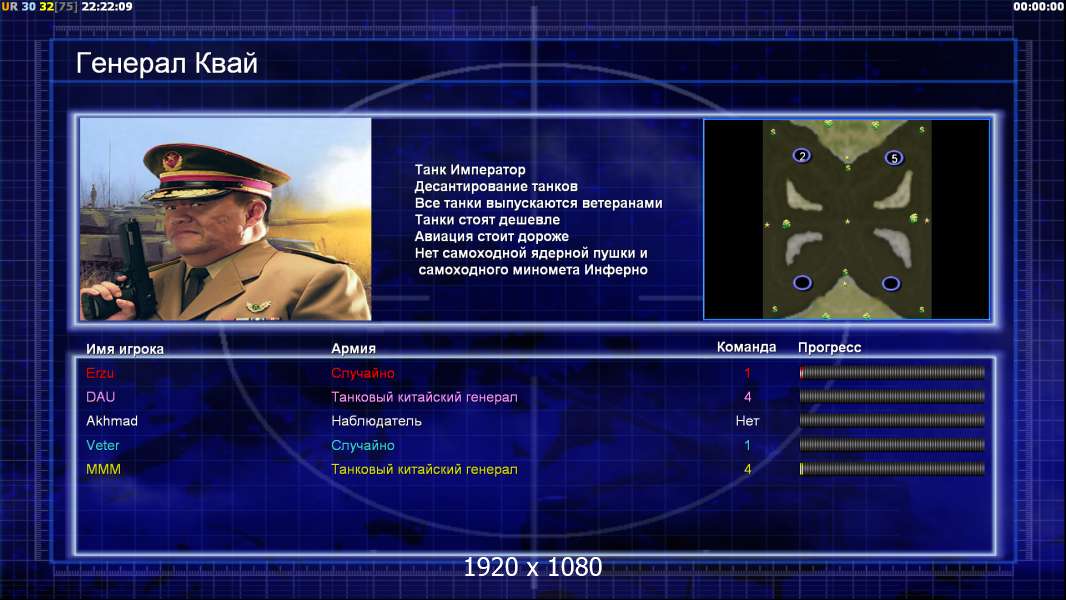 UR 30 32[75] 22:22:09

00:00:00

Генерал Квай

Танк Император
Десантирование танков
Все танки выпускаются ветеранами
Танки стоят дешевле
Авиация стоит дороже
Нет самоходной ядерной пушки и самоходного миномета Инферно

2
5

| Имя игрока | Армия | Команда | Прогресс |
|---|---|---|---|
| Erzu | Случайно | 1 | |
| DAU | Танковый китайский генерал | 4 | |
| Akhmad | Наблюдатель | Нет | |
| Veter | Случайно | 1 | |
| MMM | Танковый китайский генерал | 4 | |

1920 x 1080